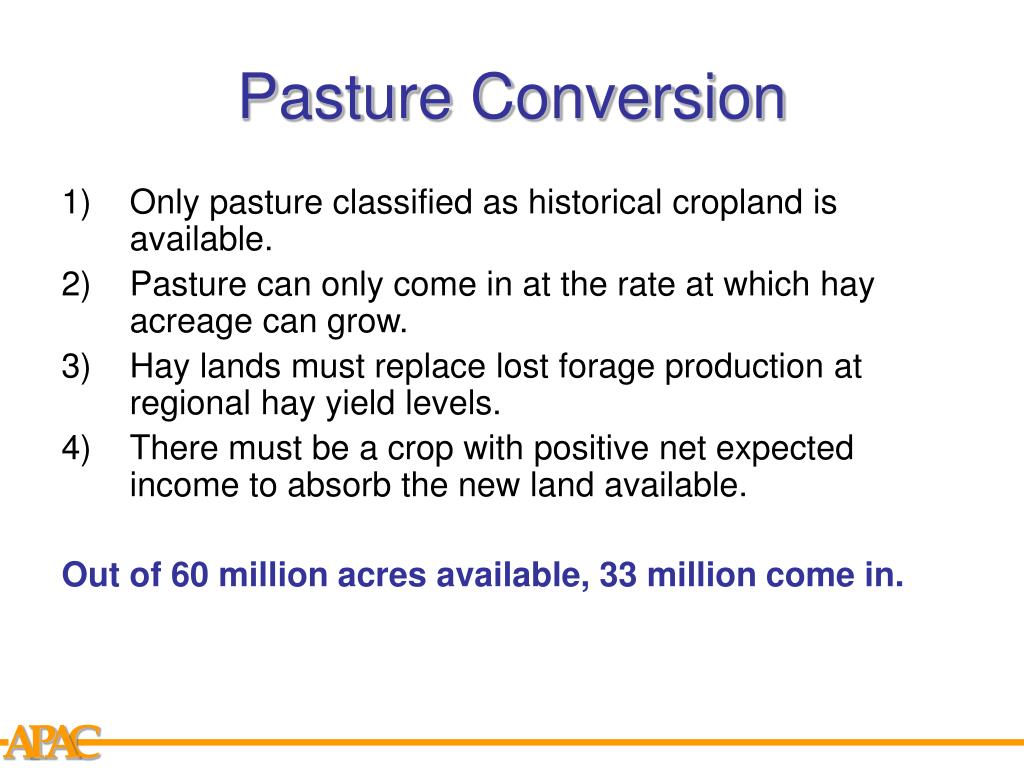 Pasture Conversion

1) Only pasture classified as historical cropland is available.
2) Pasture can only come in at the rate at which hay acreage can grow.
3) Hay lands must replace lost forage production at regional hay yield levels.
4) There must be a crop with positive net expected income to absorb the new land available.

Out of 60 million acres available, 33 million come in.

APAC